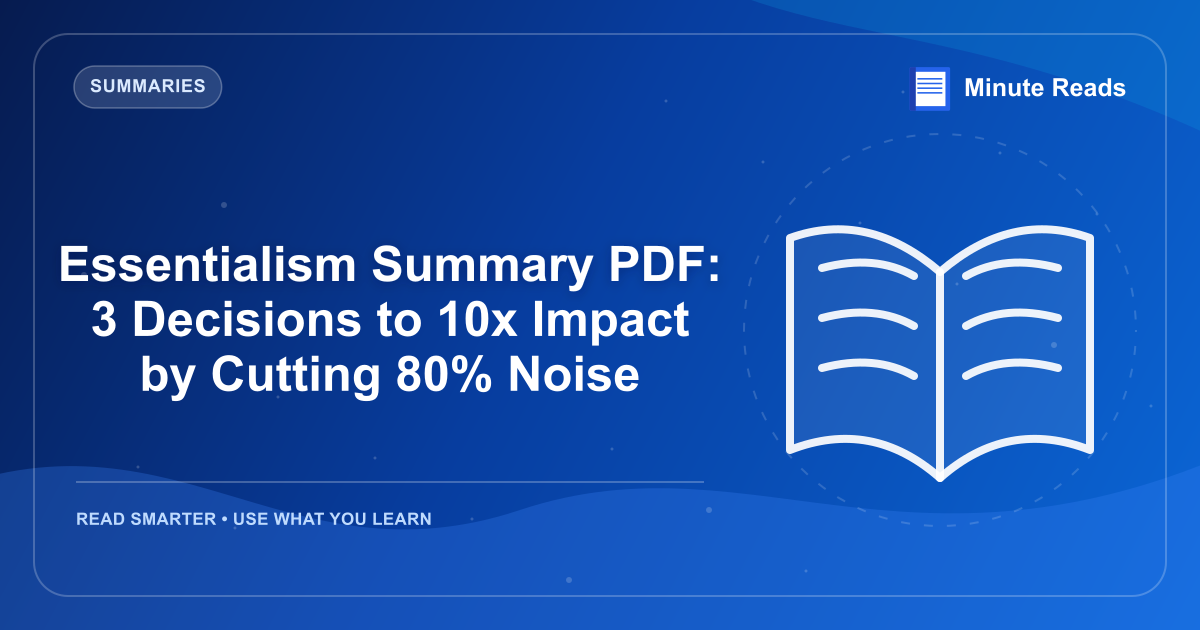 SUMMARIES

Minute Reads

Essentialism Summary PDF: 3 Decisions to 10x Impact by Cutting 80% Noise

READ SMARTER • USE WHAT YOU LEARN